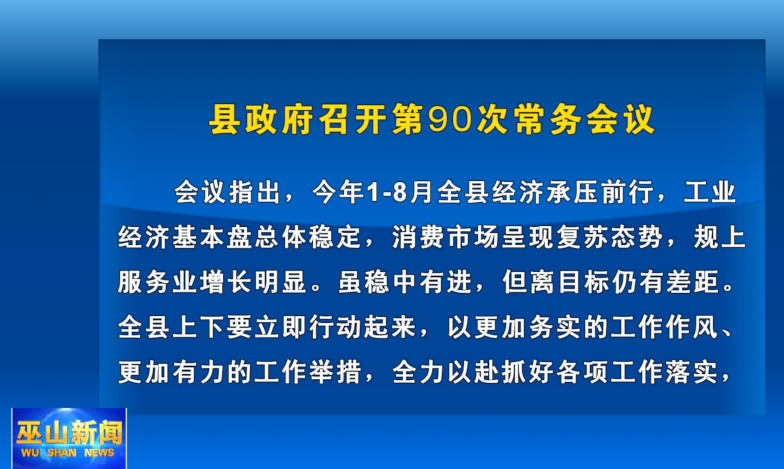 县政府召开第90次常务会议

会议指出，今年1-8月全县经济承压前行，工业经济基本盘总体稳定，消费市场呈现复苏态势，规上服务业增长明显。虽稳中有进，但离目标仍有差距。全县上下要立即行动起来，以更加务实的工作作风、更加有力的工作举措，全力以赴抓好各项工作落实，

巫山新闻
WU SHAN NEWS